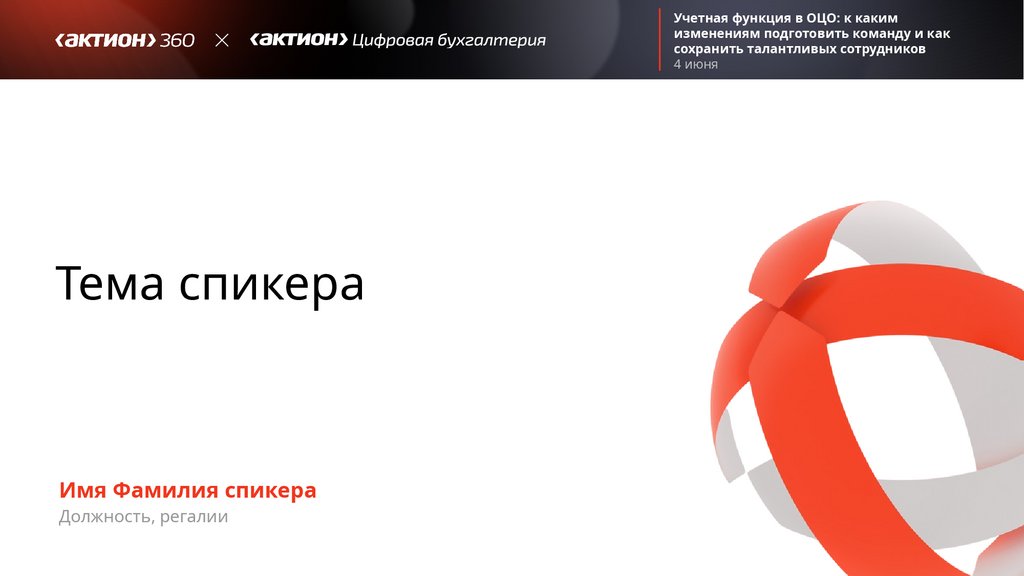 ‹АКТИОН› 360 × ‹АКТИОН› Цифровая бухгалтерия

Учетная функция в ОЦО: к каким изменениям подготовить команду и как сохранить талантливых сотрудников
4 июня

Тема спикера

Имя Фамилия спикера
Должность, регалии